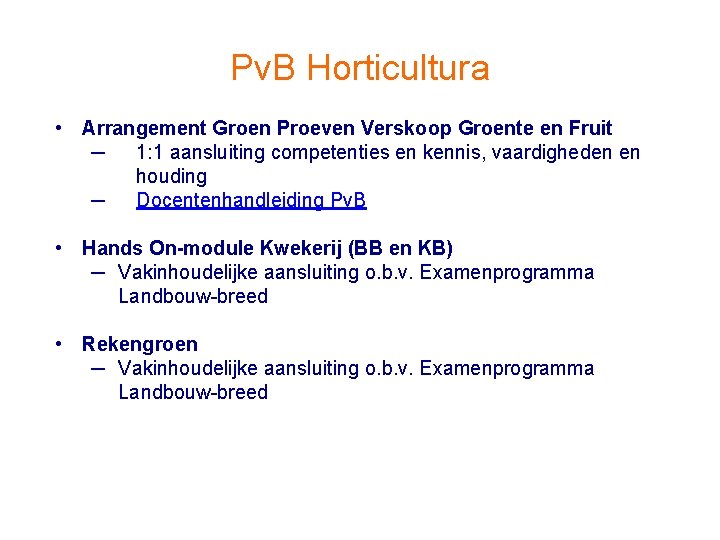 PvB Horticultura

• Arrangement Groen Proeven Verskoop Groente en Fruit
– 1:1 aansluiting competenties en kennis, vaardigheden en houding
– Docentenhandleiding PvB

• Hands On-module Kwekerij (BB en KB)
– Vakinhoudelijke aansluiting o.b.v. Examenprogramma Landbouw-breed

• Rekengroen
– Vakinhoudelijke aansluiting o.b.v. Examenprogramma Landbouw-breed